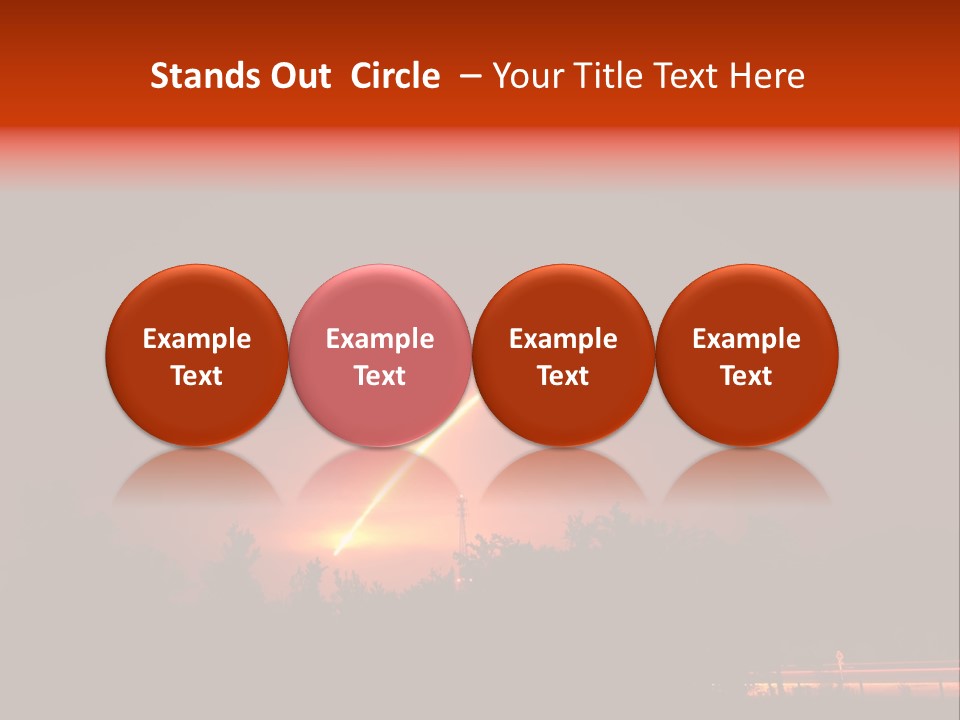 Stands Out Circle – Your Title Text Here

Example Text

Example Text

Example Text

Example Text